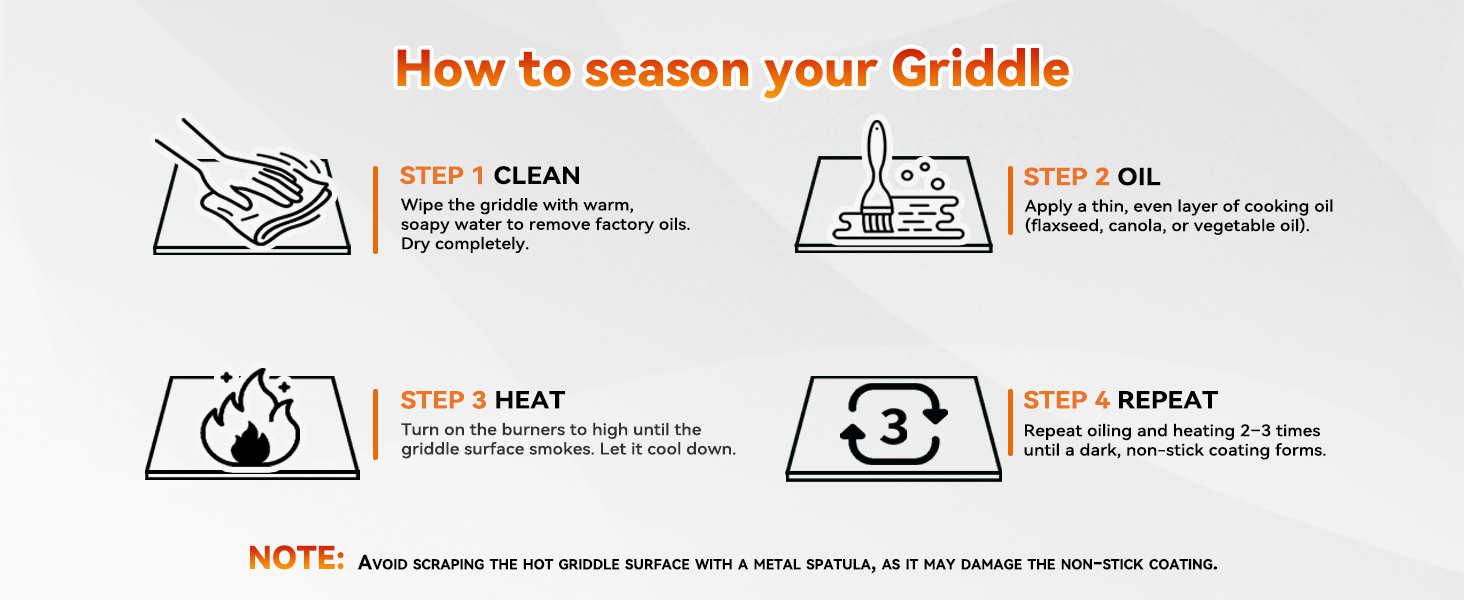 How to season your Griddle

STEP 1 CLEAN
Wipe the griddle with warm, soapy water to remove factory oils. Dry completely.

STEP 2 OIL
Apply a thin, even layer of cooking oil (flaxseed, canola, or vegetable oil).

STEP 3 HEAT
Turn on the burners to high until the griddle surface smokes. Let it cool down.

3

STEP 4 REPEAT
Repeat oiling and heating 2–3 times until a dark, non-stick coating forms.

NOTE: Avoid scraping the hot griddle surface with a metal spatula, as it may damage the non-stick coating.